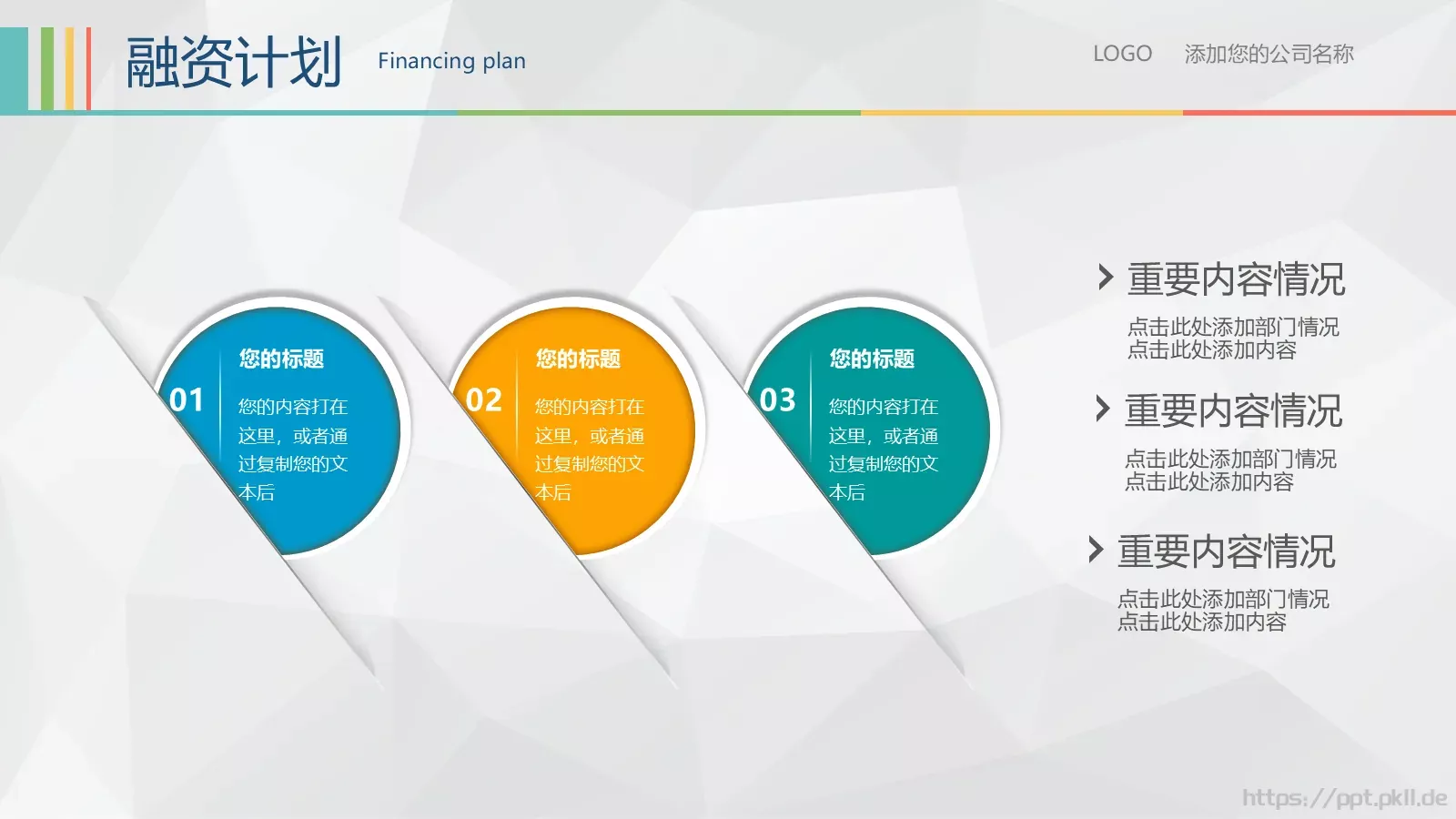 融资计划 Financing plan

LOGO 添加您的公司名称

01
您的标题
您的内容打在这里，或者通过复制您的文本后

02
您的标题
您的内容打在这里，或者通过复制您的文本后

03
您的标题
您的内容打在这里，或者通过复制您的文本后

重要内容情况
点击此处添加部门情况
点击此处添加内容

重要内容情况
点击此处添加部门情况
点击此处添加内容

重要内容情况
点击此处添加部门情况
点击此处添加内容

https://ppt.pkll.de